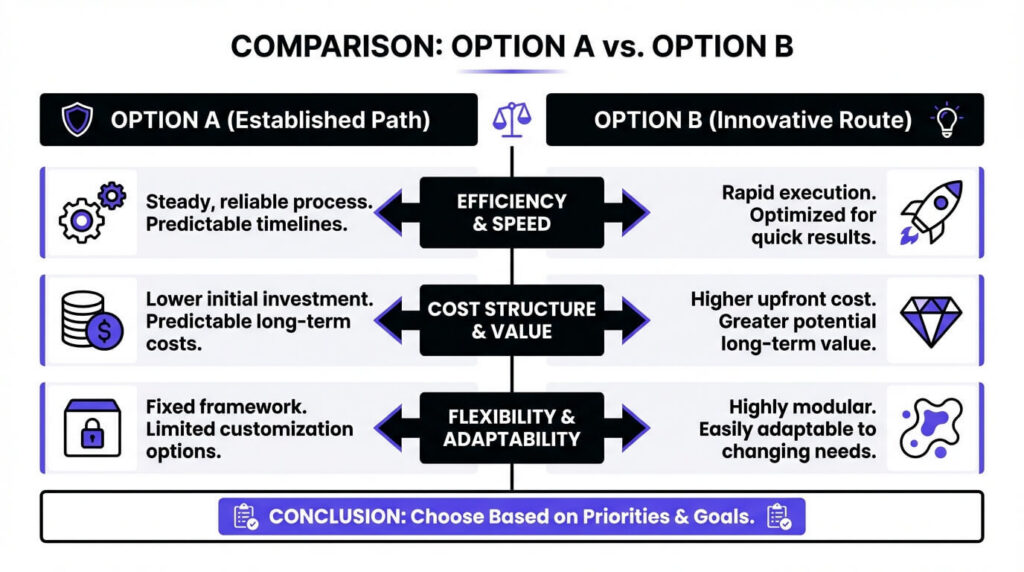 COMPARISON: OPTION A vs. OPTION B

OPTION A (Established Path)

OPTION B (Innovative Route)

Steady, reliable process. Predictable timelines.

EFFICIENCY & SPEED

Rapid execution. Optimized for quick results.

Lower initial investment. Predictable long-term costs.

COST STRUCTURE & VALUE

Higher upfront cost. Greater potential long-term value.

Fixed framework. Limited customization options.

FLEXIBILITY & ADAPTABILITY

Highly modular. Easily adaptable to changing needs.

CONCLUSION: Choose Based on Priorities & Goals.